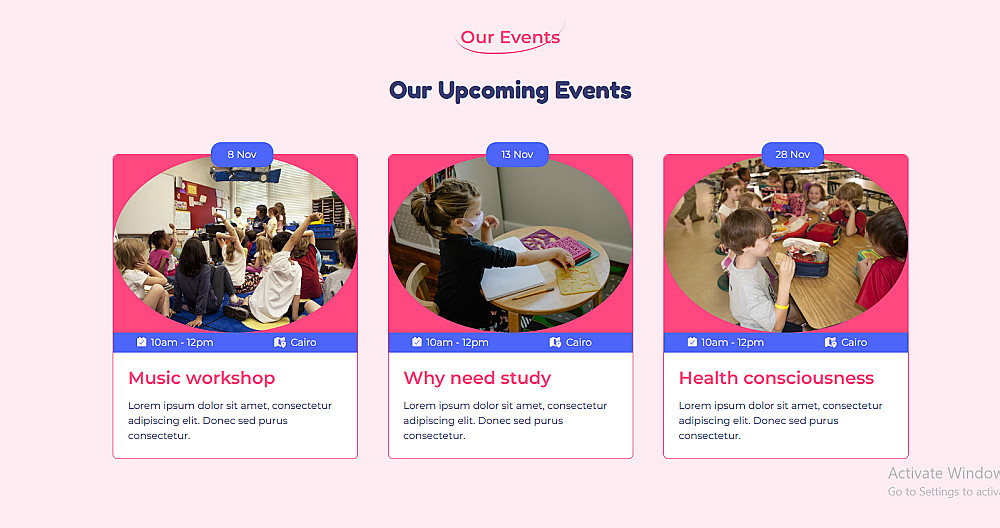 Our Events

Our Upcoming Events

8 Nov

10am - 12pm Cairo

Music workshop

Lorem ipsum dolor sit amet, consectetur adipiscing elit. Donec sed purus consectetur.

13 Nov

10am - 12pm Cairo

Why need study

Lorem ipsum dolor sit amet, consectetur adipiscing elit. Donec sed purus consectetur.

28 Nov

10am - 12pm Cairo

Health consciousness

Lorem ipsum dolor sit amet, consectetur adipiscing elit. Donec sed purus consectetur.

Activate Window
Go to Settings to activ